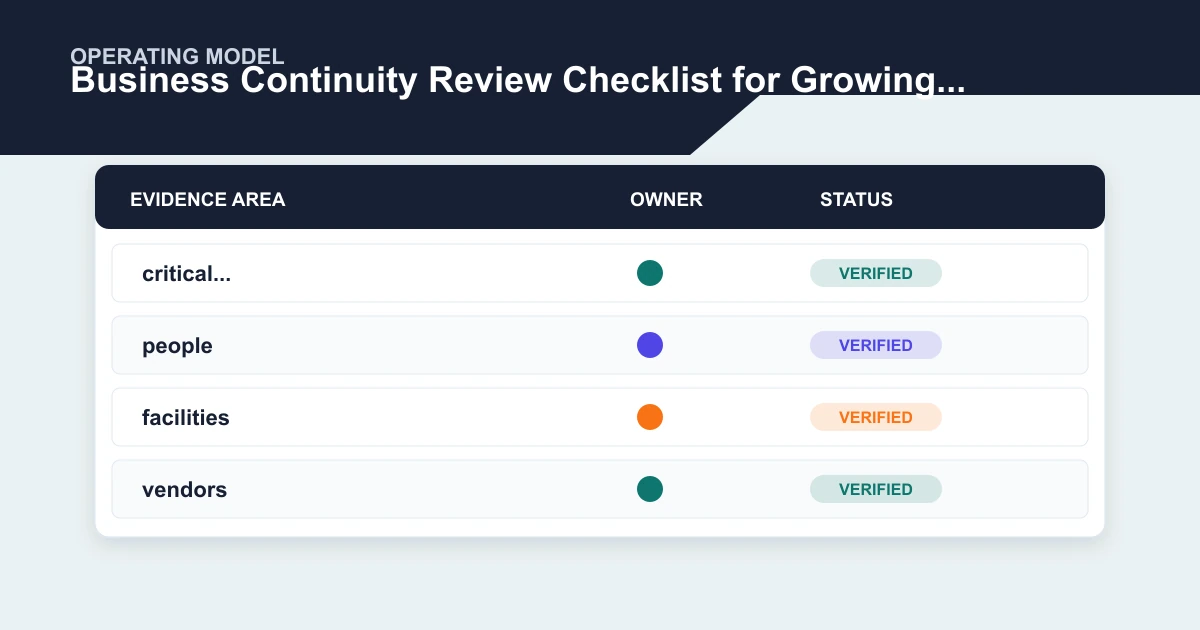 OPERATING MODEL
Business Continuity Review Checklist for Growing...

| EVIDENCE AREA | OWNER | STATUS |
|---|---|---|
| critical... | | VERIFIED |
| people | | VERIFIED |
| facilities | | VERIFIED |
| vendors | | VERIFIED |